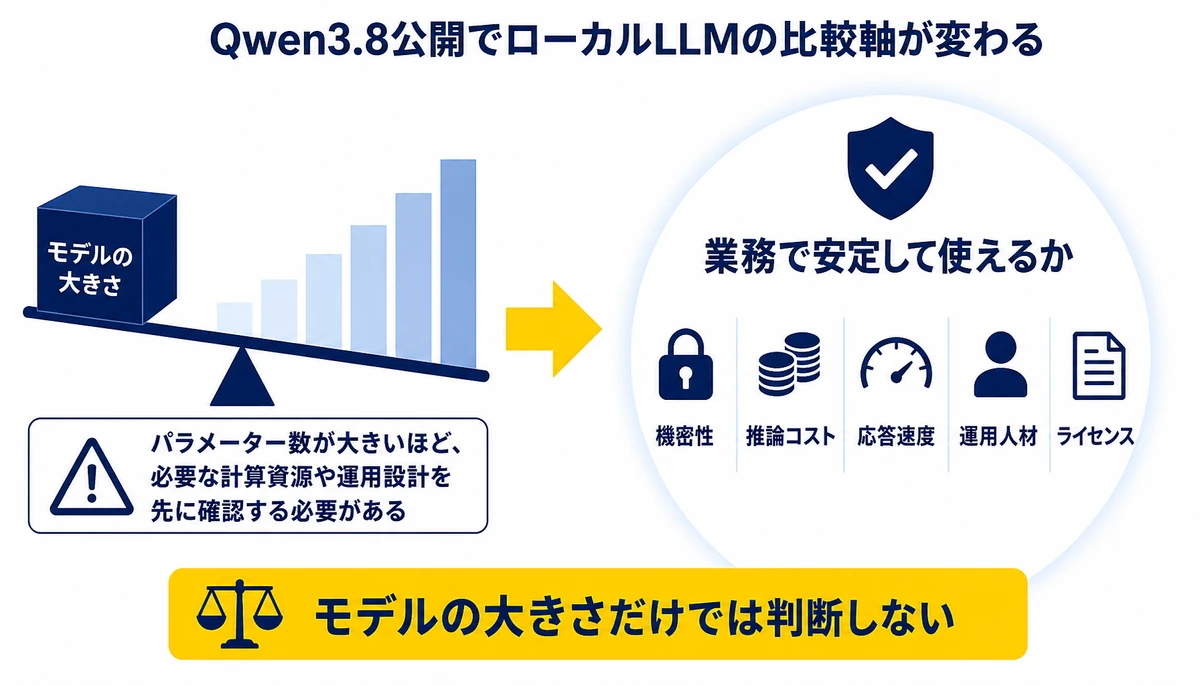 Qwen3.8公開でローカルLLMの比較軸が変わる

モデルの大きさ

パラメーター数が大きいほど、必要な計算資源や運用設計を先に確認する必要がある

業務で安定して使えるか

機密性

推論コスト

応答速度

運用人材

ライセンス

モデルの大きさだけでは判断しない